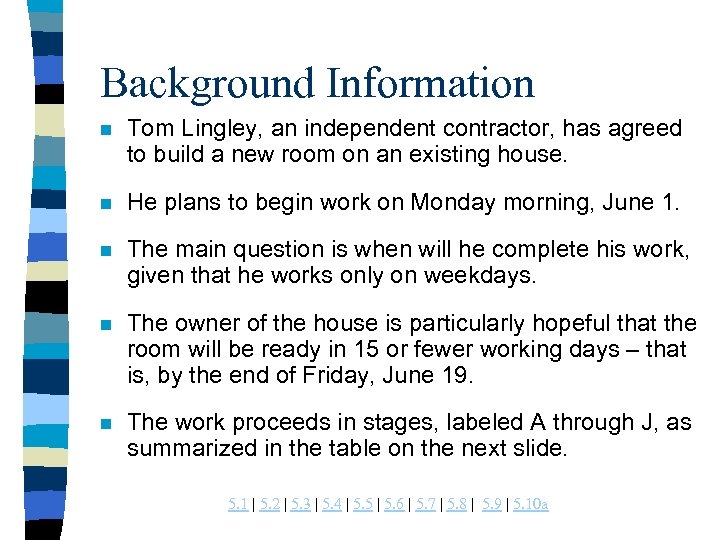 Background Information

Tom Lingley, an independent contractor, has agreed to build a new room on an existing house.

He plans to begin work on Monday morning, June 1.

The main question is when will he complete his work, given that he works only on weekdays.

The owner of the house is particularly hopeful that the room will be ready in 15 or fewer working days – that is, by the end of Friday, June 19.

The work proceeds in stages, labeled A through J, as summarized in the table on the next slide.

5.1 | 5.2 | 5.3 | 5.4 | 5.5 | 5.6 | 5.7 | 5.8 | 5.9 | 5.10a